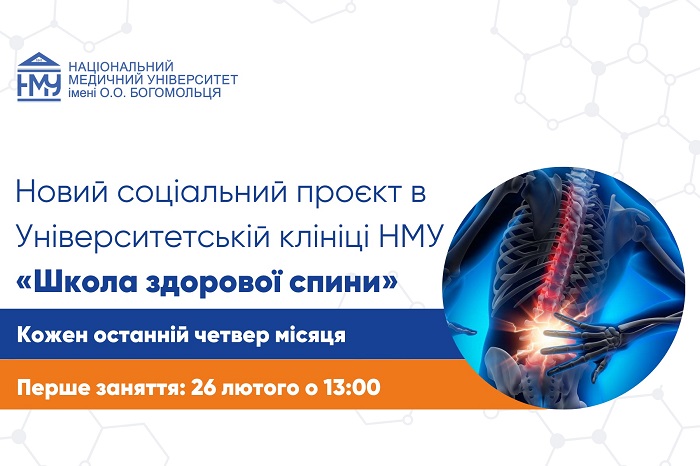 НМУ
НАЦІОНАЛЬНИЙ
МЕДИЧНИЙ УНІВЕРСИТЕТ
імені О.О. БОГОМОЛЬЦЯ

Новий соціальний проєкт в Університетській клініці НМУ
«Школа здорової спини»

Кожен останній четвер місяця

Перше заняття: 26 лютого о 13:00